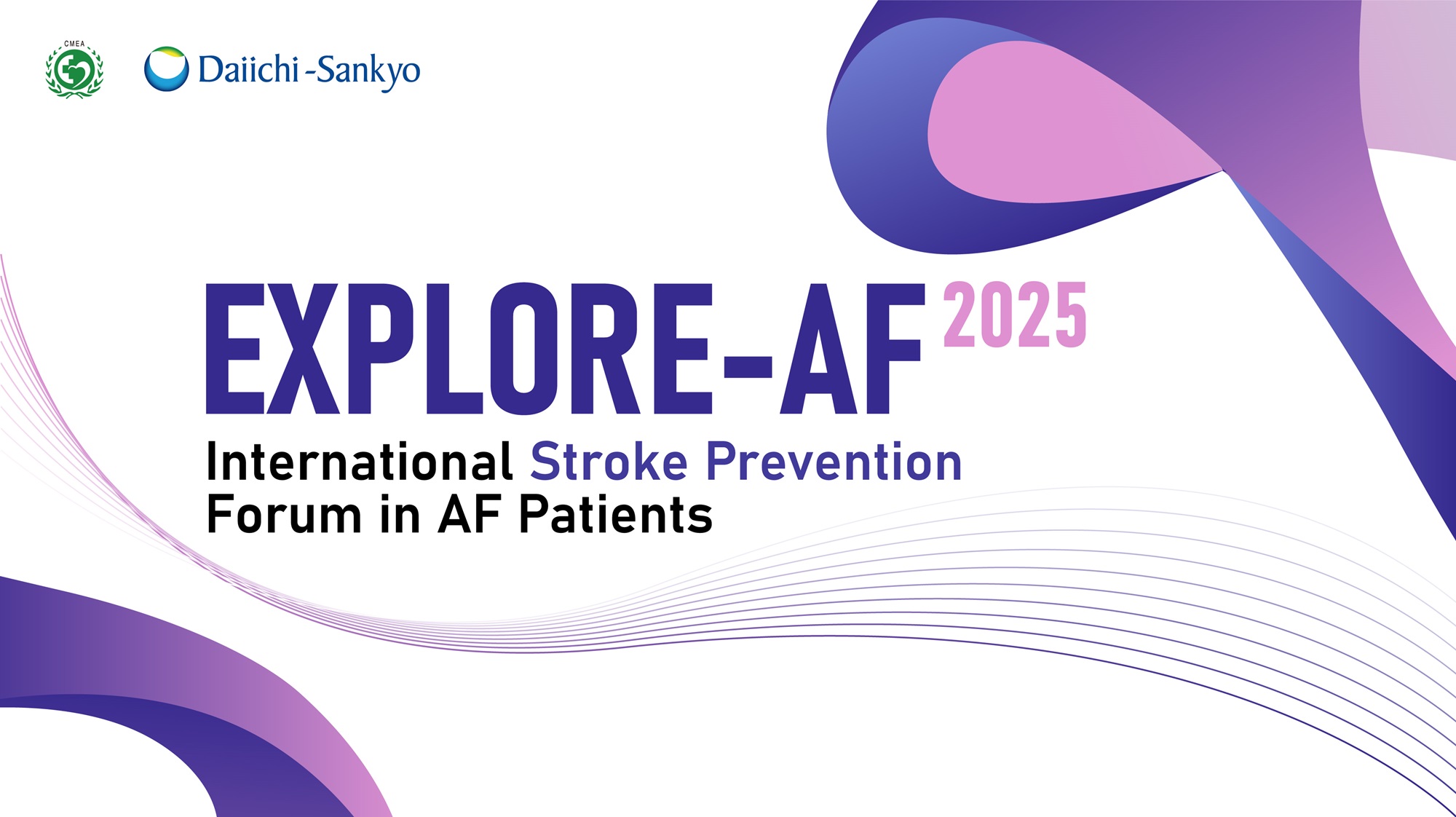 CMEA

Daiichi-Sankyo

EXPLORE-AF 2025

International Stroke Prevention Forum in AF Patients